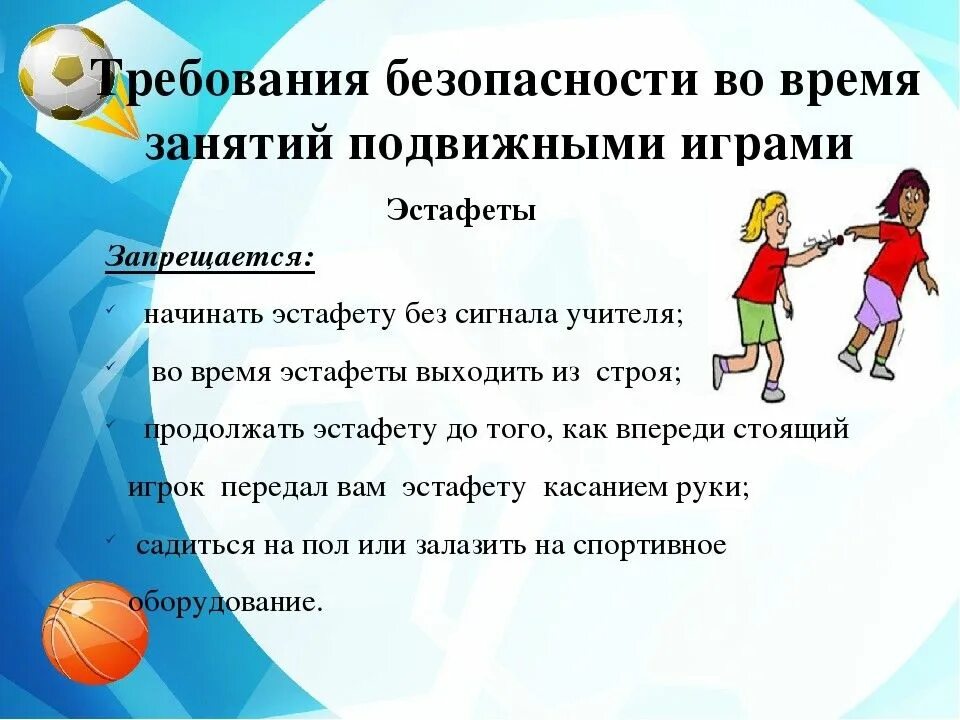 Требования безопасности во время занятий подвижными играми

Эстафеты

Запрещается:

✓ начинать эстафету без сигнала учителя;

✓ во время эстафеты выходить из строя;

✓ продолжать эстафету до того, как впереди стоящий игрок передал вам эстафету касанием руки;

✓ садиться на пол или залазить на спортивное оборудование.